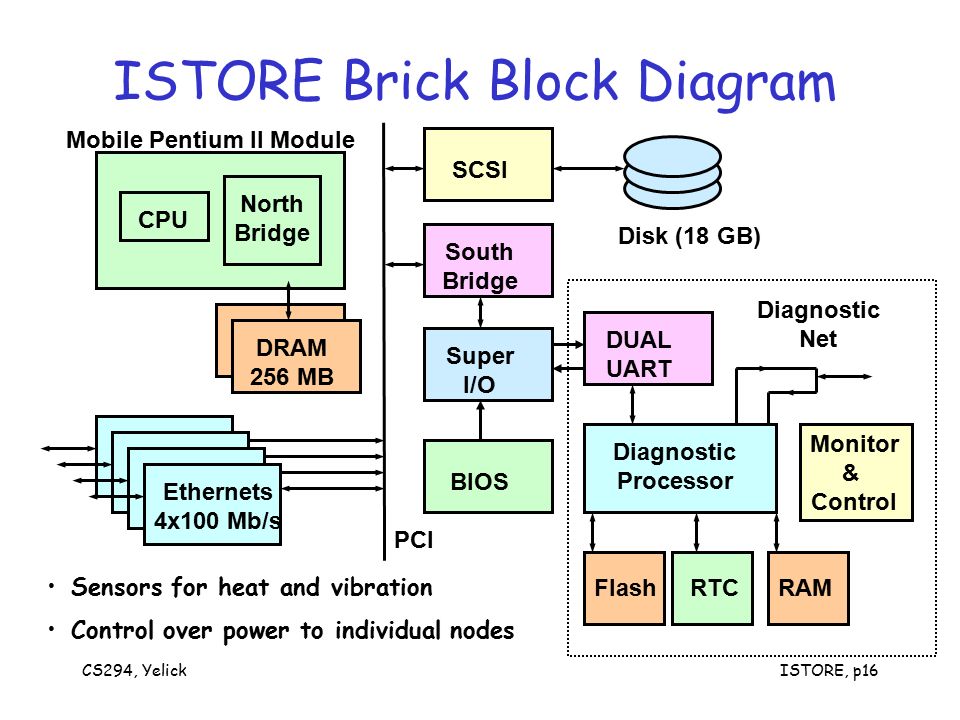 ISTORE Brick Block Diagram

Mobile Pentium II Module

CPU

North Bridge

DRAM 256 MB

Ethernets 4x100 Mb/s

PCI

SCSI

Disk (18 GB)

South Bridge

Super I/O

BIOS

DUAL UART

Diagnostic Net

Diagnostic Processor

Monitor & Control

Flash

RTC

RAM

• Sensors for heat and vibration

• Control over power to individual nodes

CS294, Yelick

ISTORE, p16